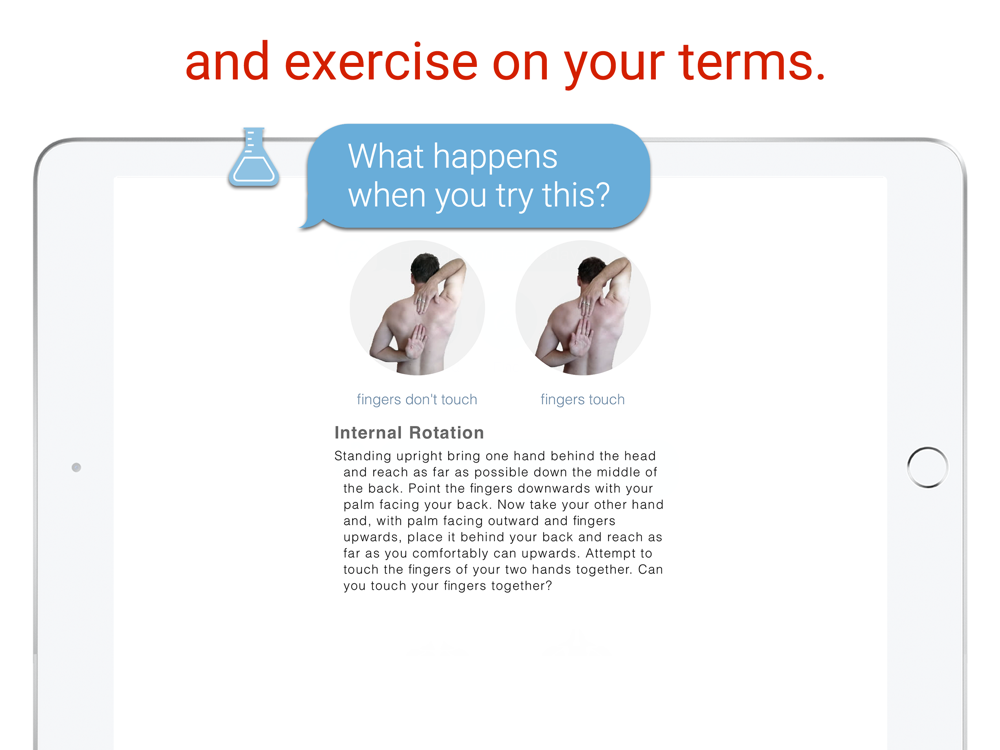 and exercise on your terms.

What happens when you try this?

fingers don't touch

fingers touch

Internal Rotation

Standing upright bring one hand behind the head and reach as far as possible down the middle of the back. Point the fingers downwards with your palm facing your back. Now take your other hand and, with palm facing outward and fingers upwards, place it behind your back and reach as far as you comfortably can upwards. Attempt to touch the fingers of your two hands together. Can you touch your fingers together?